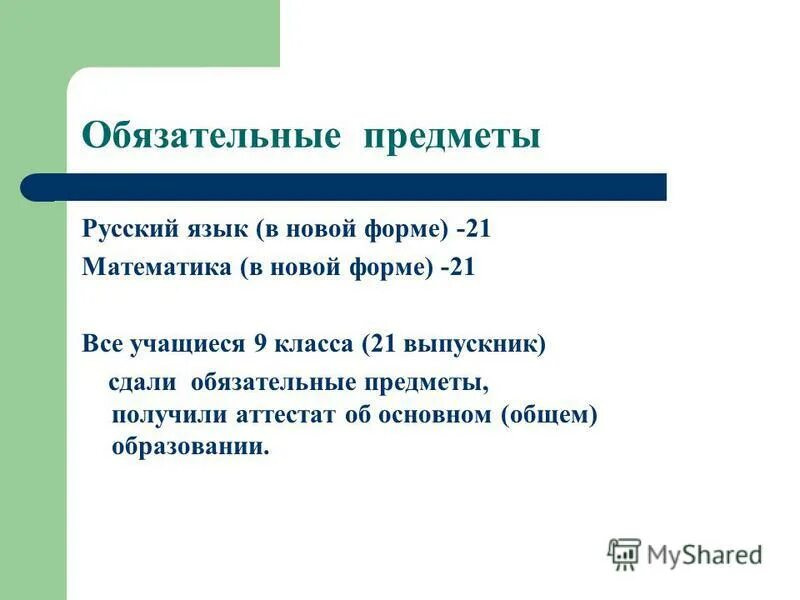 Обязательные предметы

Русский язык (в новой форме) -21
Математика (в новой форме) -21

Все учащиеся 9 класса (21 выпускник) сдали обязательные предметы, получили аттестат об основном (общем) образовании.

MyShared